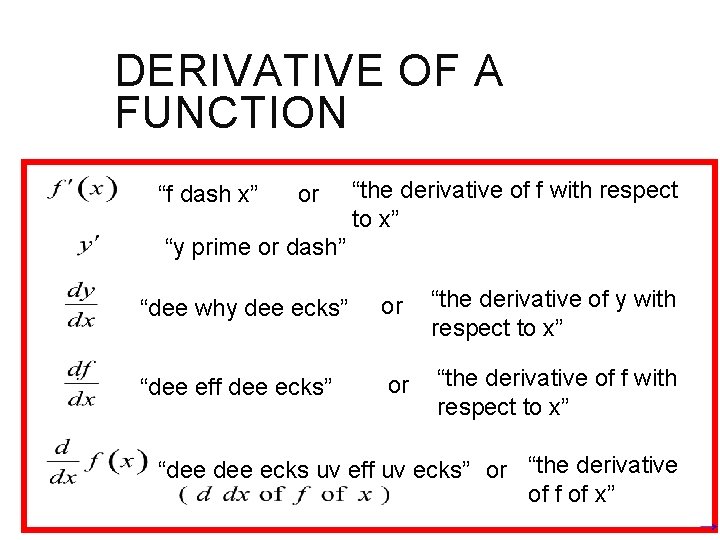 DERIVATIVE OF A FUNCTION

$f'(x)$ “f dash x” or “the derivative of f with respect to x”

$y'$ “y prime or dash”

$\frac{dy}{dx}$ “dee why dee ecks” or “the derivative of y with respect to x”

$\frac{df}{dx}$ “dee eff dee ecks” or “the derivative of f with respect to x”

$\frac{d}{dx}f(x)$ “dee dee ecks uv eff uv ecks” or “the derivative of f of x”
( $d$ $dx$ of $f$ of $x$ )